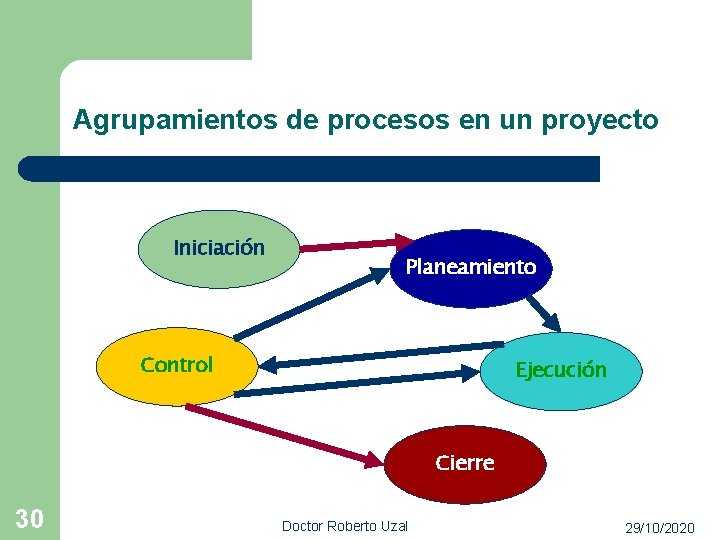 Agrupamientos de procesos en un proyecto

Iniciación

Planeamiento

Control

Ejecución

Cierre

30

Doctor Roberto Uzal

29/10/2020